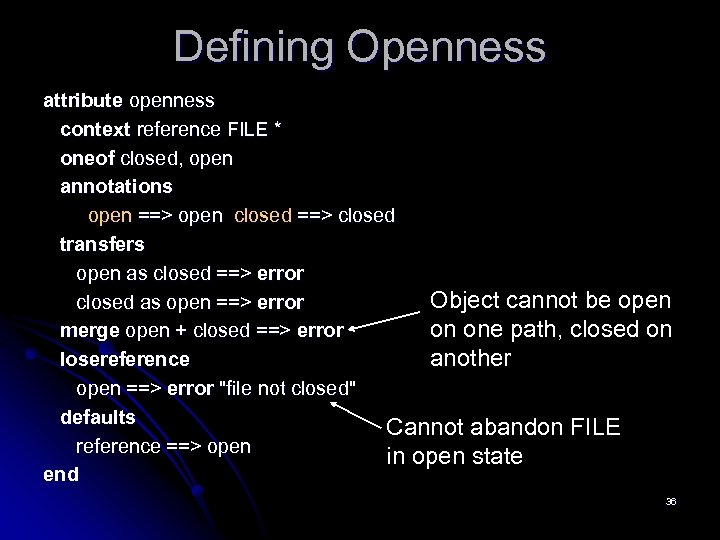 Defining Openness

attribute openness
context reference FILE *
oneof closed, open
annotations
open ==> open closed ==> closed
transfers
open as closed ==> error
closed as open ==> error
merge open + closed ==> error
losereference
open ==> error "file not closed"
defaults
reference ==> open
end

Object cannot be open on one path, closed on another

Cannot abandon FILE in open state

36